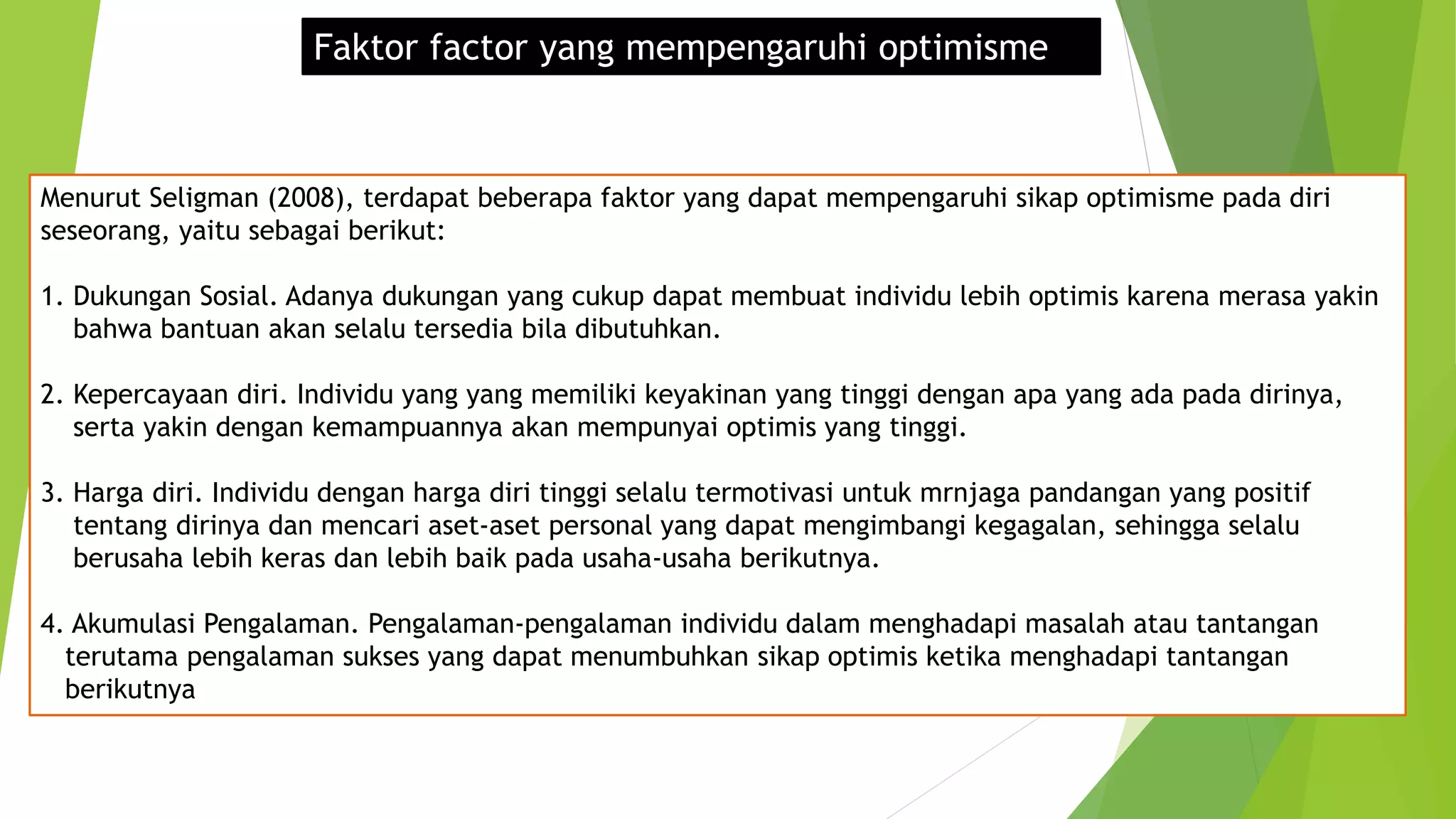 Faktor factor yang mempengaruhi optimisme

Menurut Seligman (2008), terdapat beberapa faktor yang dapat mempengaruhi sikap optimisme pada diri seseorang, yaitu sebagai berikut:

1. Dukungan Sosial. Adanya dukungan yang cukup dapat membuat individu lebih optimis karena merasa yakin bahwa bantuan akan selalu tersedia bila dibutuhkan.

2. Kepercayaan diri. Individu yang yang memiliki keyakinan yang tinggi dengan apa yang ada pada dirinya, serta yakin dengan kemampuannya akan mempunyai optimis yang tinggi.

3. Harga diri. Individu dengan harga diri tinggi selalu termotivasi untuk mrnjaga pandangan yang positif tentang dirinya dan mencari aset-aset personal yang dapat mengimbangi kegagalan, sehingga selalu berusaha lebih keras dan lebih baik pada usaha-usaha berikutnya.

4. Akumulasi Pengalaman. Pengalaman-pengalaman individu dalam menghadapi masalah atau tantangan terutama pengalaman sukses yang dapat menumbuhkan sikap optimis ketika menghadapi tantangan berikutnya